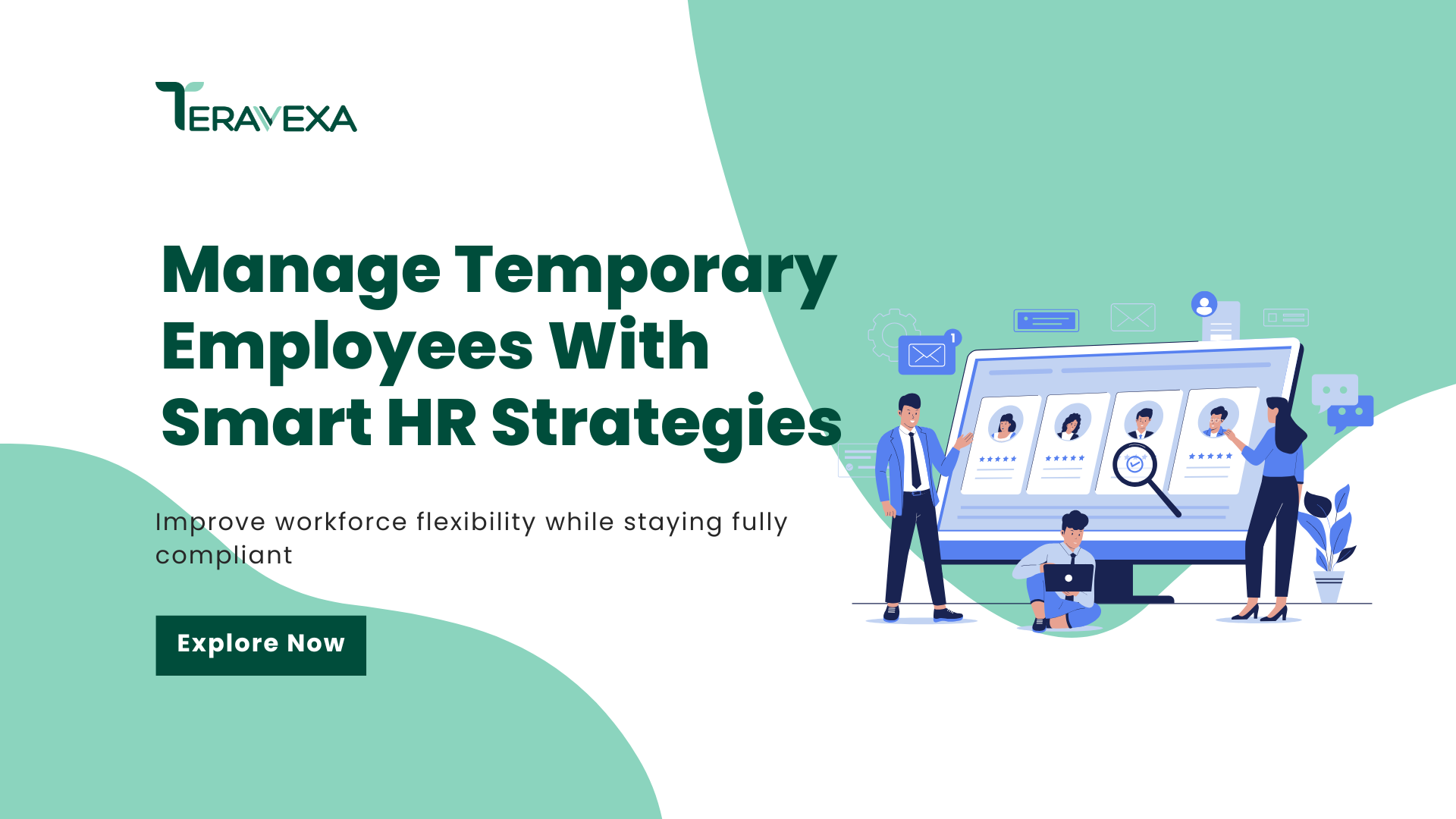 TERAVEXA

Manage Temporary Employees With Smart HR Strategies

Improve workforce flexibility while staying fully compliant

Explore Now

1